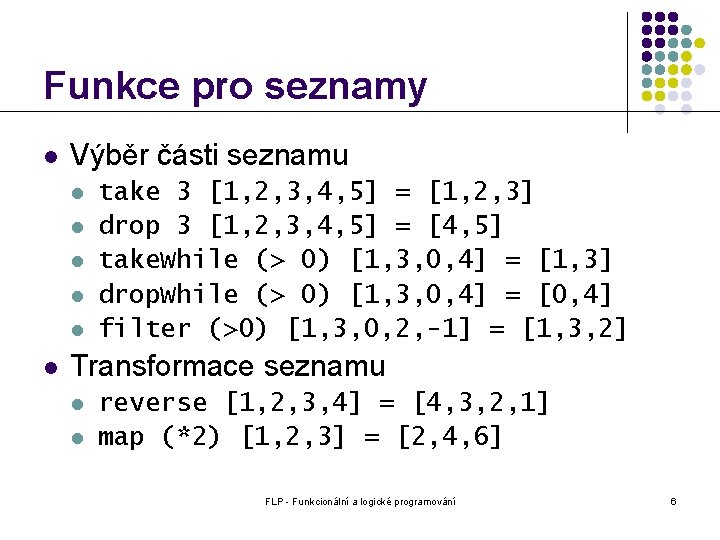 Funkce pro seznamy

- Výběr části seznamu
  - take 3 [1,2,3,4,5] = [1,2,3]
  - drop 3 [1,2,3,4,5] = [4,5]
  - takeWhile (> 0) [1,3,0,4] = [1,3]
  - dropWhile (> 0) [1,3,0,4] = [0,4]
  - filter (>0) [1,3,0,2,-1] = [1,3,2]
- Transformace seznamu
  - reverse [1,2,3,4] = [4,3,2,1]
  - map (*2) [1,2,3] = [2,4,6]

FLP - Funkcionální a logické programování

6